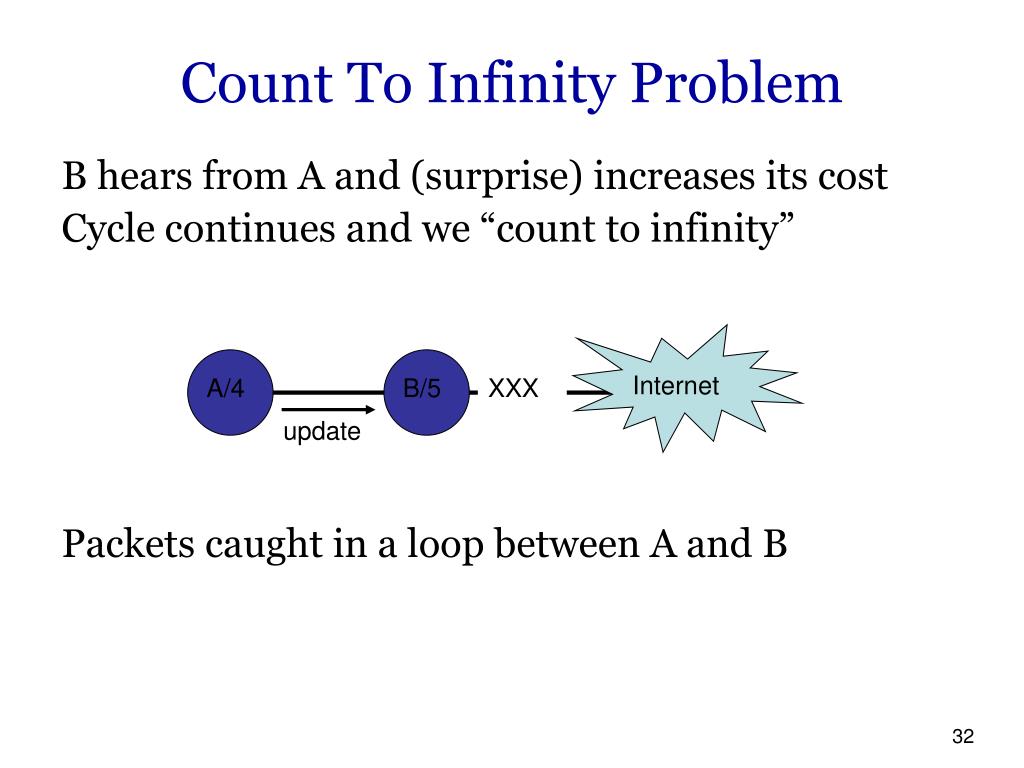 Count To Infinity Problem

B hears from A and (surprise) increases its cost
Cycle continues and we “count to infinity”

A/4

B/5

XXX

Internet

update

Packets caught in a loop between A and B

32